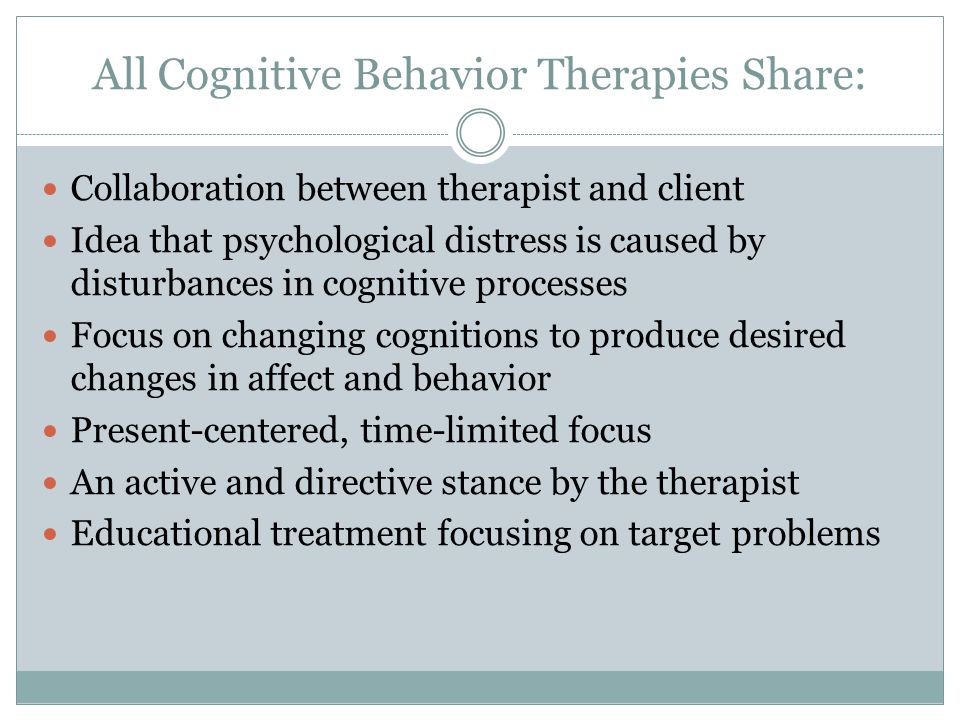 All Cognitive Behavior Therapies Share:

- Collaboration between therapist and client
- Idea that psychological distress is caused by disturbances in cognitive processes
- Focus on changing cognitions to produce desired changes in affect and behavior
- Present-centered, time-limited focus
- An active and directive stance by the therapist
- Educational treatment focusing on target problems